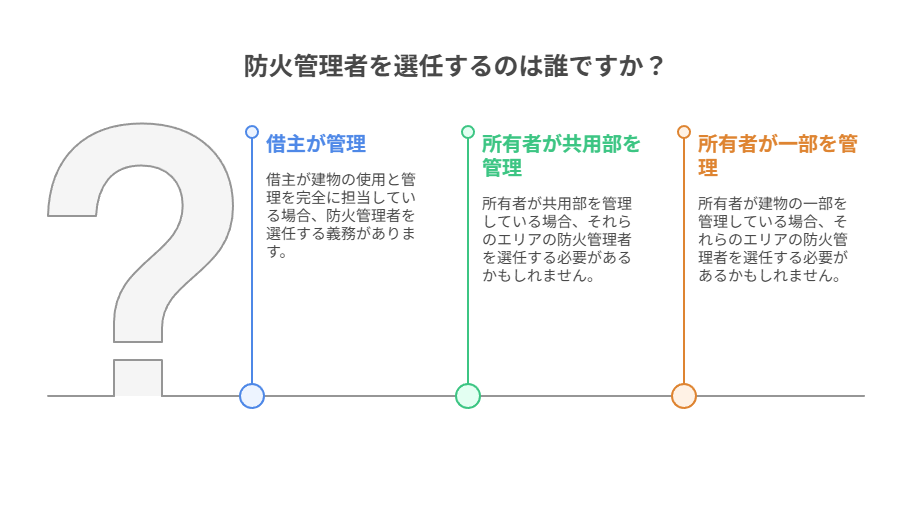 防火管理者を選任するのは誰ですか？

借主が管理

借主が建物の使用と管理を完全に担当している場合、防火管理者を選任する義務があります。

所有者が共用部を管理

所有者が共用部を管理している場合、それらのエリアの防火管理者を選任する必要があるかもしれません。

所有者が一部を管理

所有者が建物の一部を管理している場合、それらのエリアの防火管理者を選任する必要があるかもしれません。